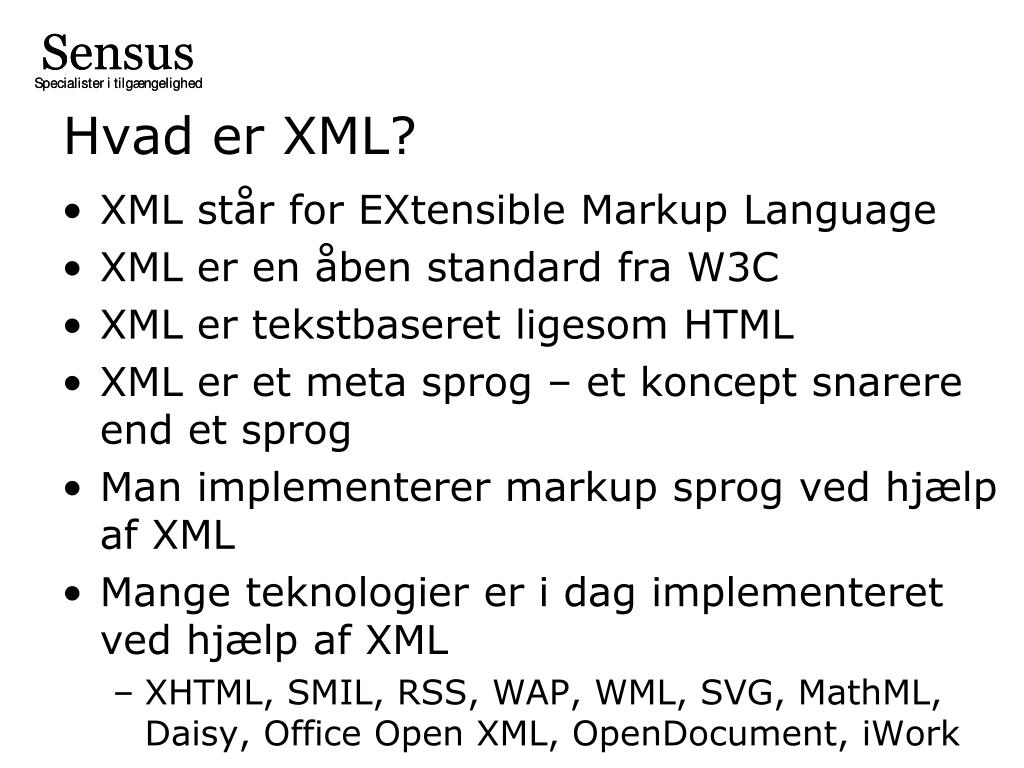 Sensus
Specialister i tilgængelighed

Hvad er XML?

• XML står for EXtensible Markup Language
• XML er en åben standard fra W3C
• XML er tekstbaseret ligesom HTML
• XML er et meta sprog – et koncept snarere end et sprog
• Man implementerer markup sprog ved hjælp af XML
• Mange teknologier er i dag implementeret ved hjælp af XML
– XHTML, SMIL, RSS, WAP, WML, SVG, MathML, Daisy, Office Open XML, OpenDocument, iWork